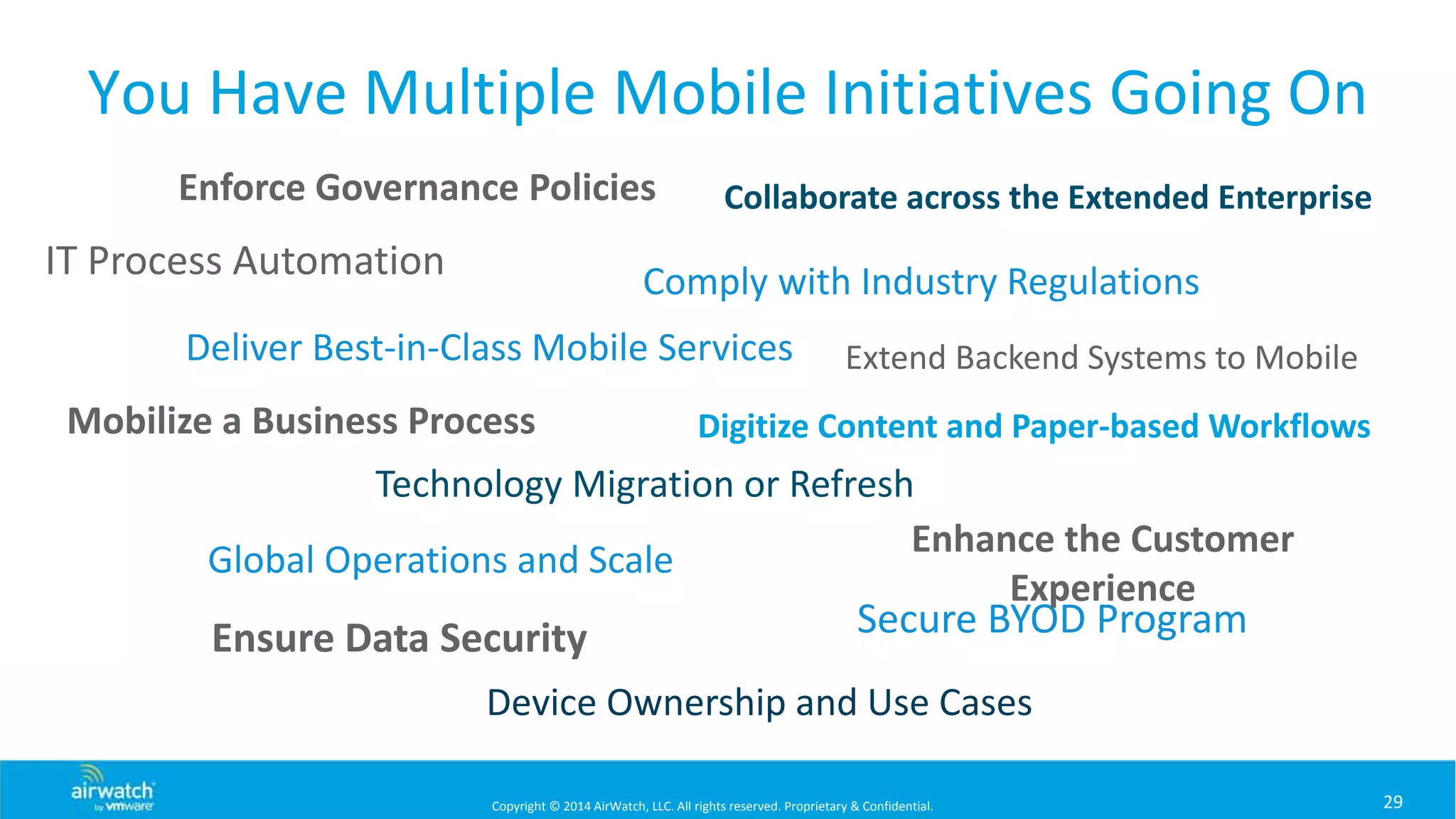 You Have Multiple Mobile Initiatives Going On

Enforce Governance Policies

Collaborate across the Extended Enterprise

IT Process Automation

Comply with Industry Regulations

Deliver Best-in-Class Mobile Services

Extend Backend Systems to Mobile

Mobilize a Business Process

Digitize Content and Paper-based Workflows

Technology Migration or Refresh

Global Operations and Scale

Enhance the Customer Experience

Secure BYOD Program

Ensure Data Security

Device Ownership and Use Cases

airwatch by vmware

Copyright © 2014 AirWatch, LLC. All rights reserved. Proprietary & Confidential.

29